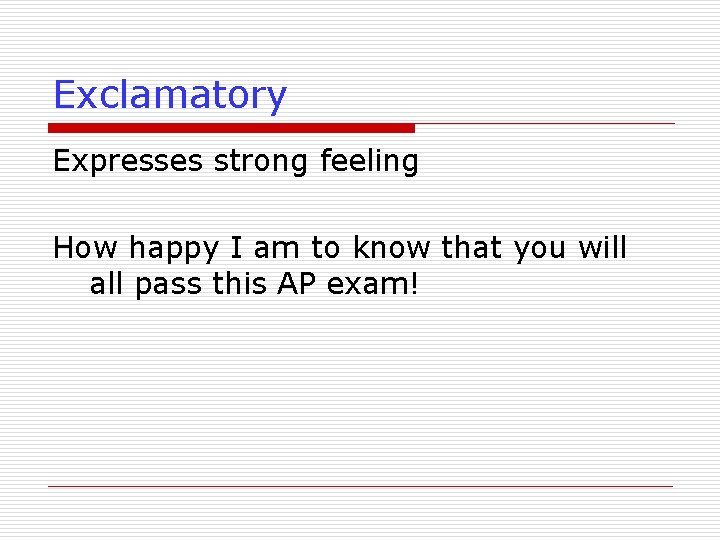 Exclamatory

Expresses strong feeling

How happy I am to know that you will all pass this AP exam!